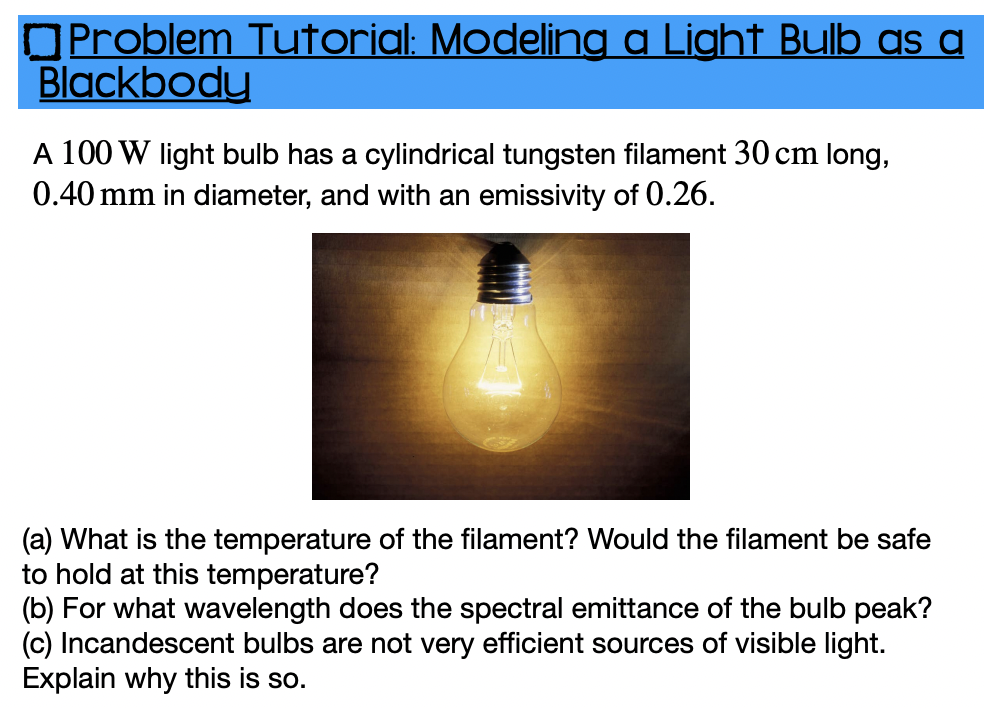 Problem Tutorial: Modeling a Light Bulb as a Blackbody

A $100\,\mathrm{W}$ light bulb has a cylindrical tungsten filament $30\,\mathrm{cm}$ long, $0.40\,\mathrm{mm}$ in diameter, and with an emissivity of $0.26$.

(a) What is the temperature of the filament? Would the filament be safe to hold at this temperature?
(b) For what wavelength does the spectral emittance of the bulb peak?
(c) Incandescent bulbs are not very efficient sources of visible light. Explain why this is so.